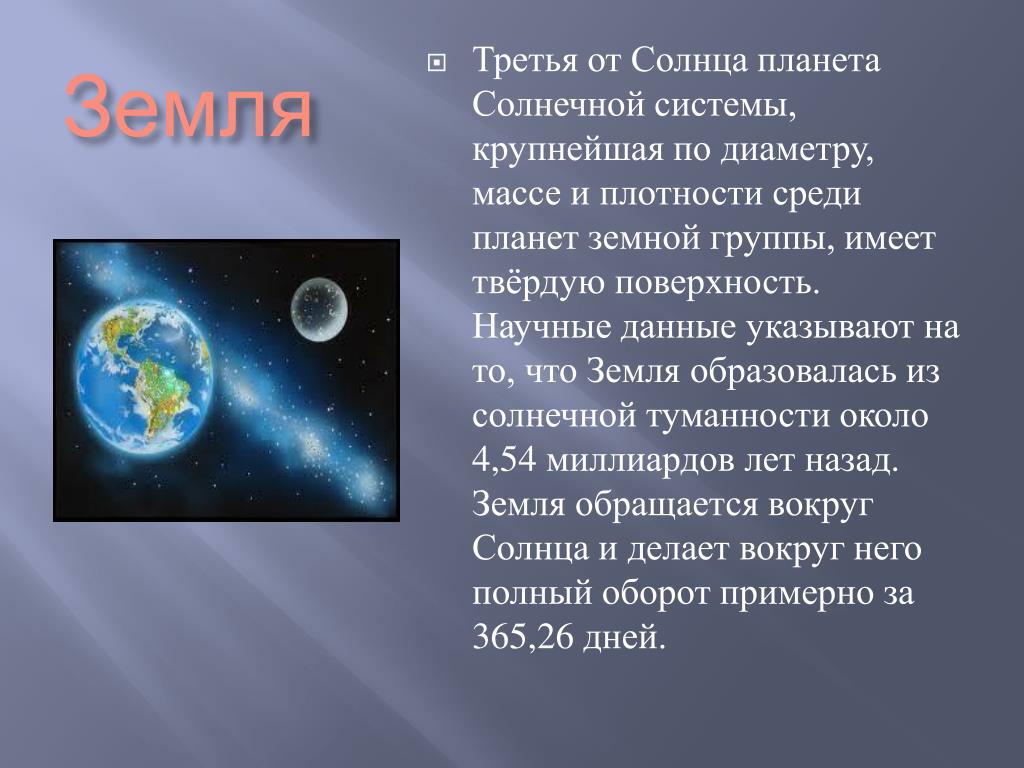 Земля

Третья от Солнца планета Солнечной системы, крупнейшая по диаметру, массе и плотности среди планет земной группы, имеет твёрдую поверхность. Научные данные указывают на то, что Земля образовалась из солнечной туманности около 4,54 миллиардов лет назад. Земля обращается вокруг Солнца и делает вокруг него полный оборот примерно за 365,26 дней.